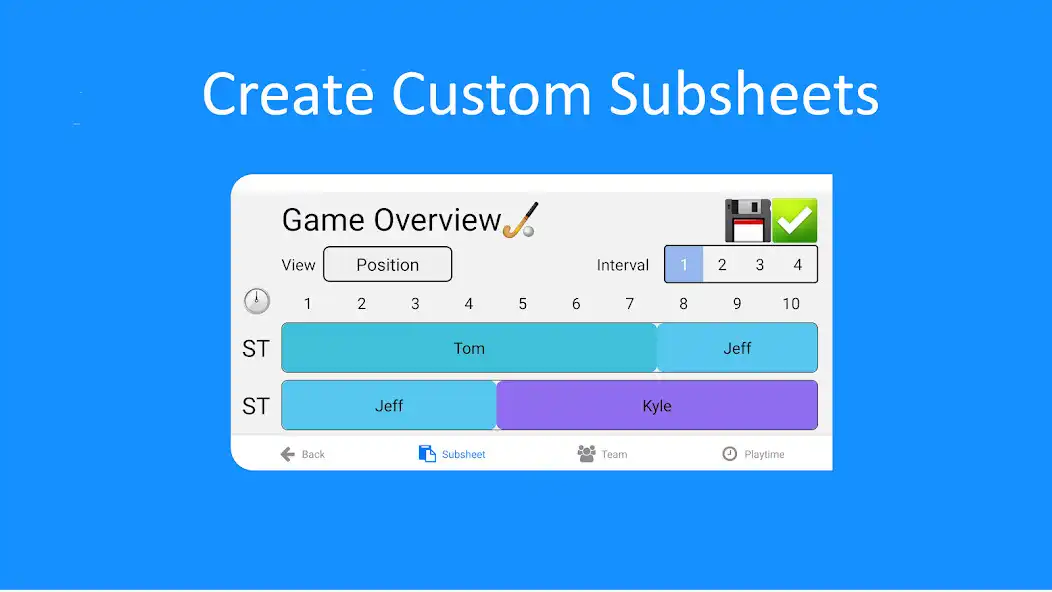 Create Custom Subsheets

Game Overview

View Position

Interval 1 2 3 4

1 2 3 4 5 6 7 8 9 10

ST Tom Jeff

ST Jeff Kyle

Back Subsheet Team Playtime